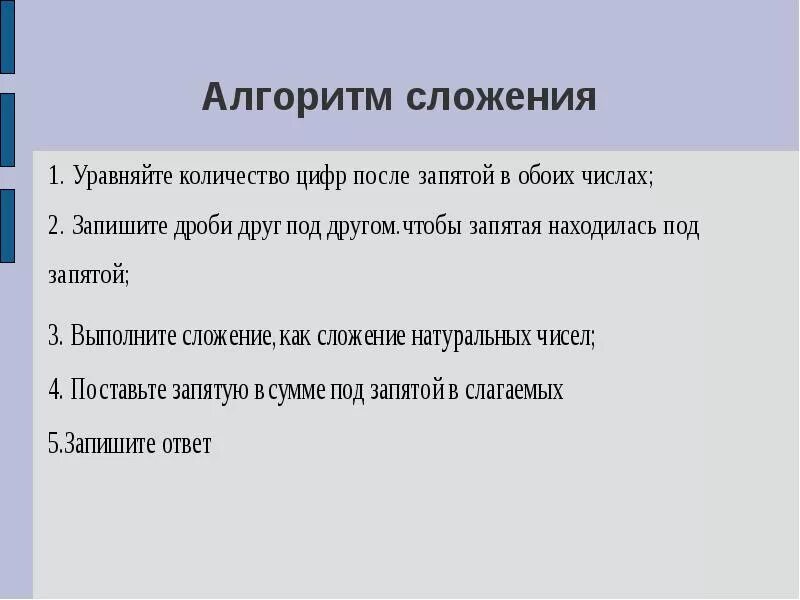 Алгоритм сложения

1. Уравняйте количество цифр после запятой в обоих числах;

2. Запишите дроби друг под другом.чтобы запятая находилась под запятой;

3. Выполните сложение, как сложение натуральных чисел;

4. Поставьте запятую в сумме под запятой в слагаемых

5.Запишите ответ